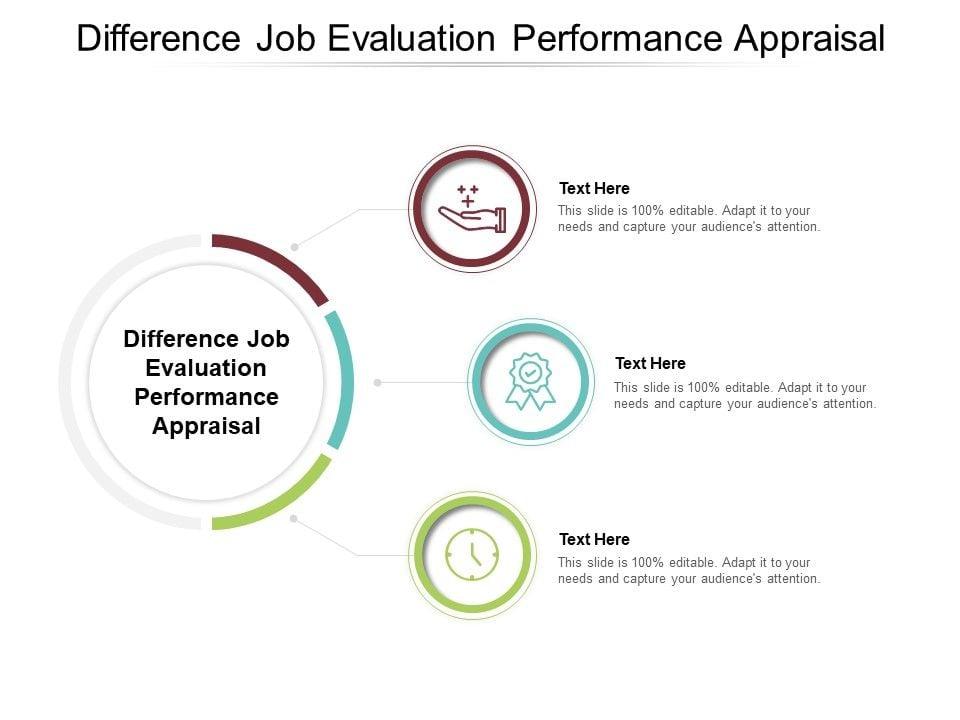 Difference Job Evaluation Performance Appraisal

Difference Job Evaluation Performance Appraisal

Text Here
This slide is 100% editable. Adapt it to your needs and capture your audience's attention.

Text Here
This slide is 100% editable. Adapt it to your needs and capture your audience's attention.

Text Here
This slide is 100% editable. Adapt it to your needs and capture your audience's attention.